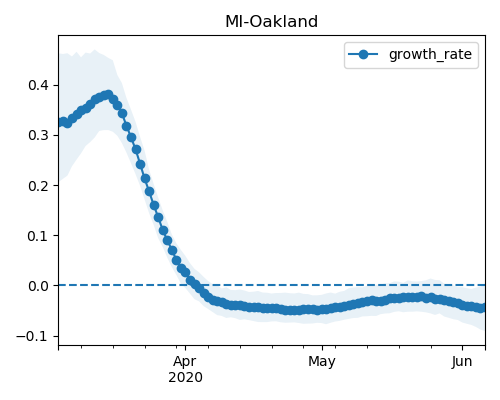 MI-Oakland

growth_rate

0.4
0.3
0.2
0.1
0.0
−0.1

Apr
2020
May
Jun